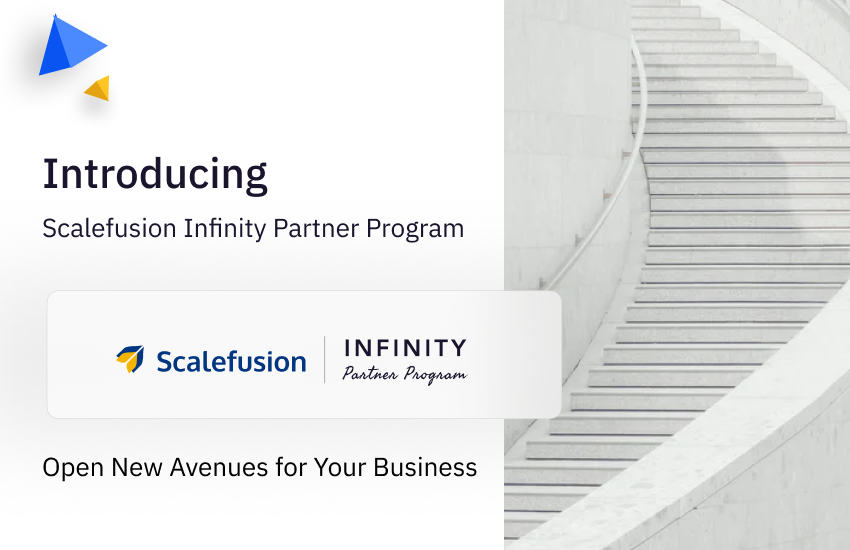 Introducing

Scalefusion Infinity Partner Program

Scalefusion | INFINITY
Partner Program

Open New Avenues for Your Business